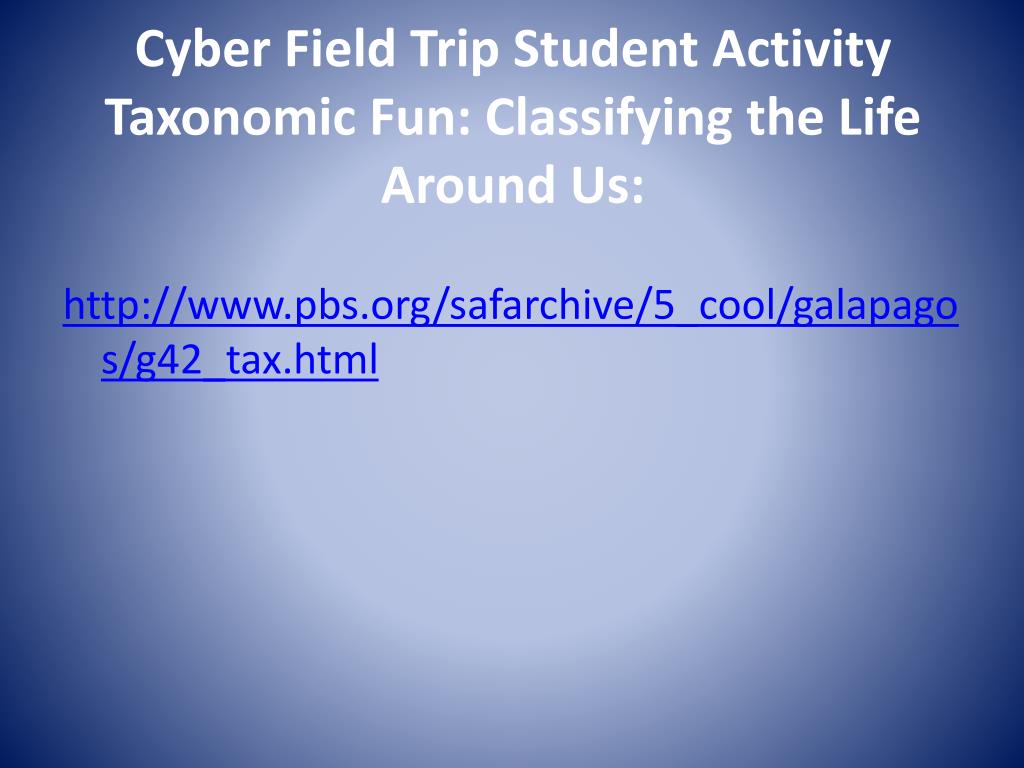 Cyber Field Trip Student Activity Taxonomic Fun: Classifying the Life Around Us:

http://www.pbs.org/safarchive/5_cool/galapagos/g42_tax.html